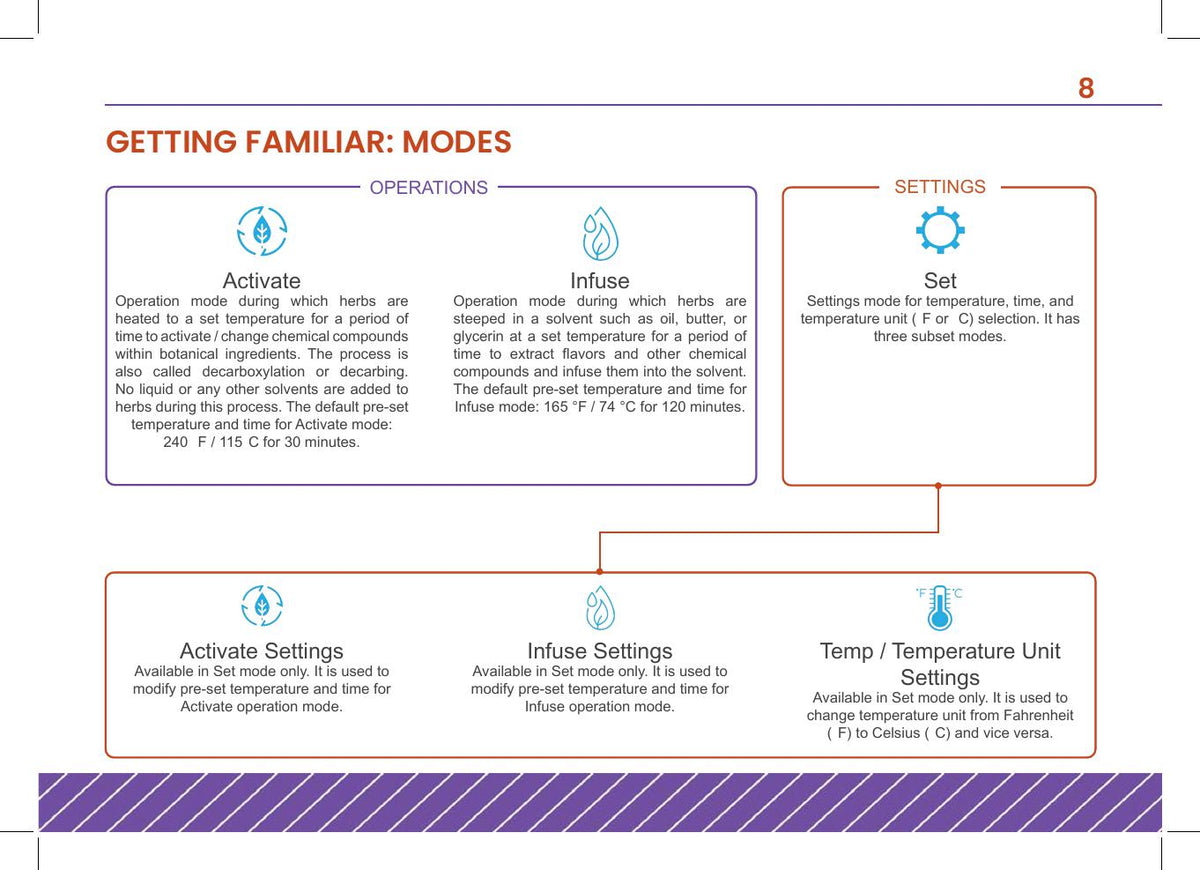 8

GETTING FAMILIAR: MODES

OPERATIONS

Activate
Operation mode during which herbs are heated to a set temperature for a period of time to activate / change chemical compounds within botanical ingredients. The process is also called decarboxylation or decarbing. No liquid or any other solvents are added to herbs during this process. The default pre-set temperature and time for Activate mode: 240 F / 115 C for 30 minutes.

Infuse
Operation mode during which herbs are steeped in a solvent such as oil, butter, or glycerin at a set temperature for a period of time to extract flavors and other chemical compounds and infuse them into the solvent. The default pre-set temperature and time for Infuse mode: 165 °F / 74 °C for 120 minutes.

SETTINGS

Set
Settings mode for temperature, time, and temperature unit ( F or C) selection. It has three subset modes.

Activate Settings
Available in Set mode only. It is used to modify pre-set temperature and time for Activate operation mode.

Infuse Settings
Available in Set mode only. It is used to modify pre-set temperature and time for Infuse operation mode.

°F °C

Temp / Temperature Unit Settings
Available in Set mode only. It is used to change temperature unit from Fahrenheit ( F) to Celsius ( C) and vice versa.